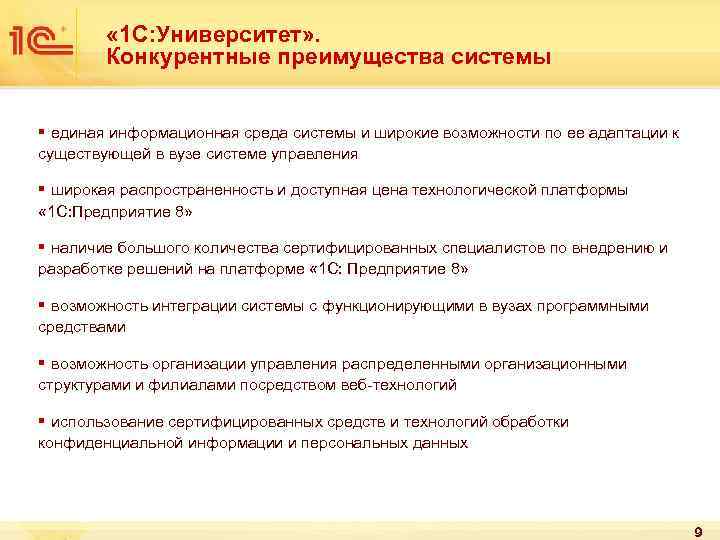 1С

«1С:Университет».
Конкурентные преимущества системы

▪ единая информационная среда системы и широкие возможности по ее адаптации к существующей в вузе системе управления

▪ широкая распространенность и доступная цена технологической платформы «1С:Предприятие 8»

▪ наличие большого количества сертифицированных специалистов по внедрению и разработке решений на платформе «1С: Предприятие 8»

▪ возможность интеграции системы с функционирующими в вузах программными средствами

▪ возможность организации управления распределенными организационными структурами и филиалами посредством веб-технологий

▪ использование сертифицированных средств и технологий обработки конфиденциальной информации и персональных данных

9